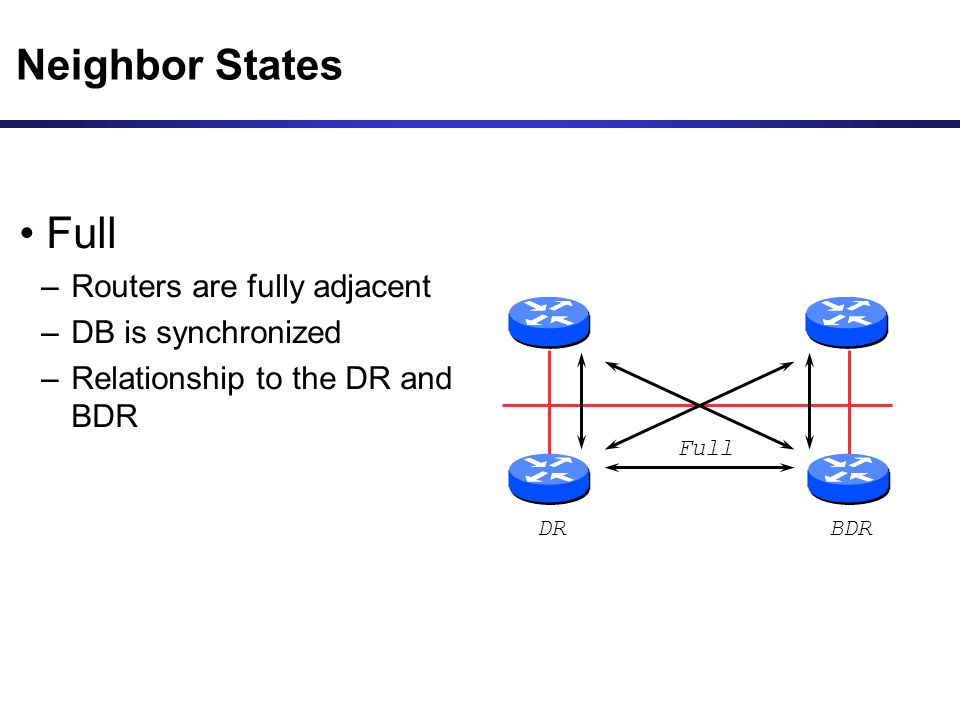 Neighbor States

• Full
– Routers are fully adjacent
– DB is synchronized
– Relationship to the DR and BDR

Full

DR

BDR